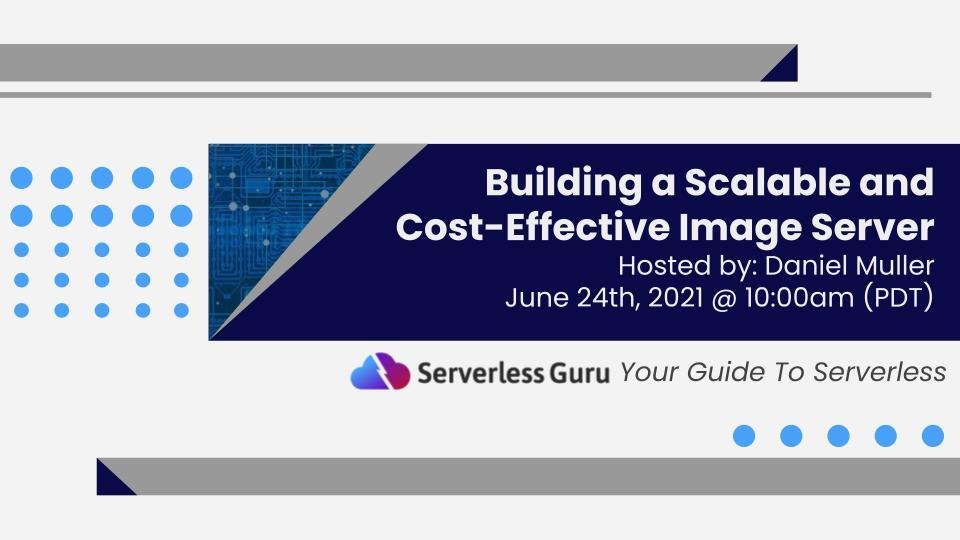 Building a Scalable and Cost-Effective Image Server
Hosted by: Daniel Muller
June 24th, 2021 @ 10:00am (PDT)

Serverless Guru Your Guide To Serverless